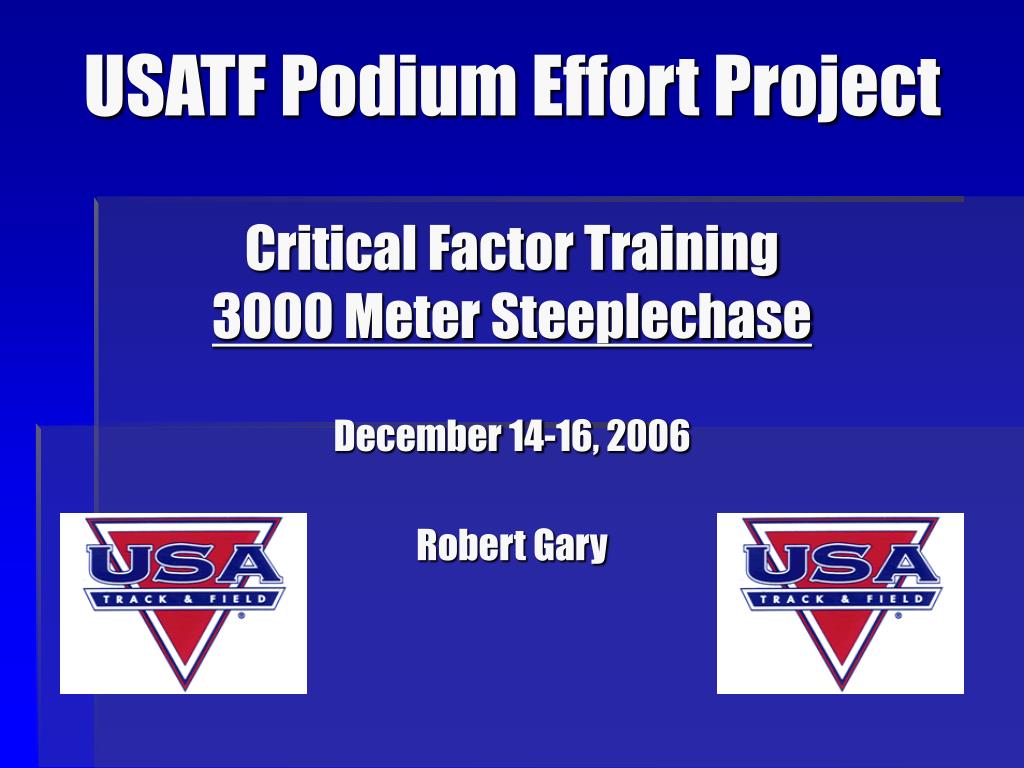 USATF Podium Effort Project

Critical Factor Training
3000 Meter Steeplechase

December 14-16, 2006

Robert Gary

USA TRACK & FIELD

USA TRACK & FIELD